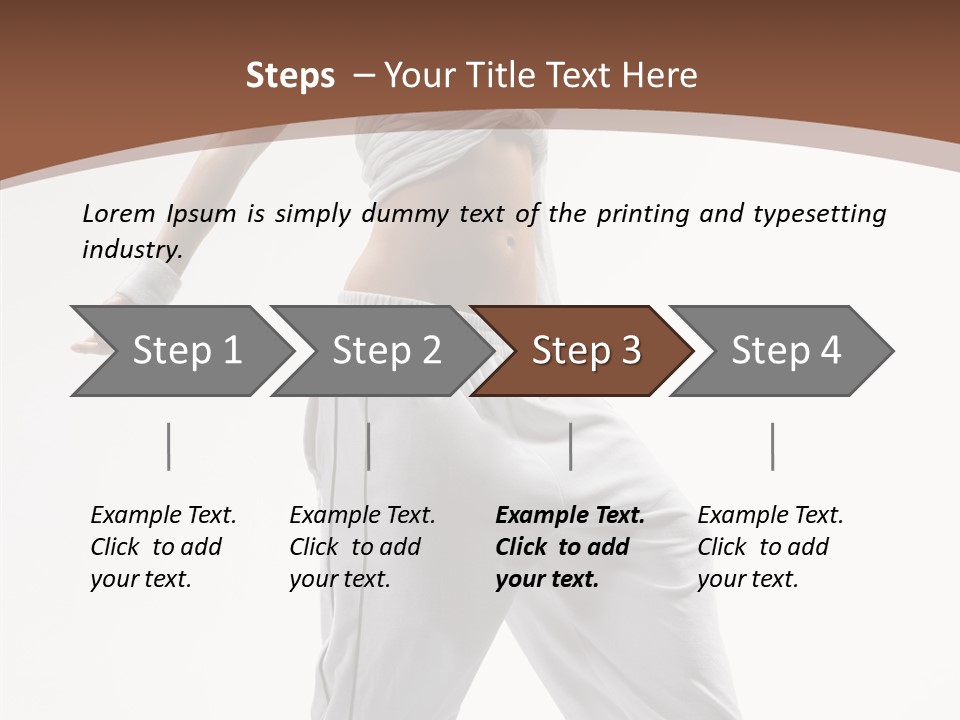 Steps – Your Title Text Here

Lorem Ipsum is simply dummy text of the printing and typesetting industry.

Step 1

Step 2

Step 3

Step 4

Example Text. Click to add your text.

Example Text. Click to add your text.

Example Text. Click to add your text.

Example Text. Click to add your text.